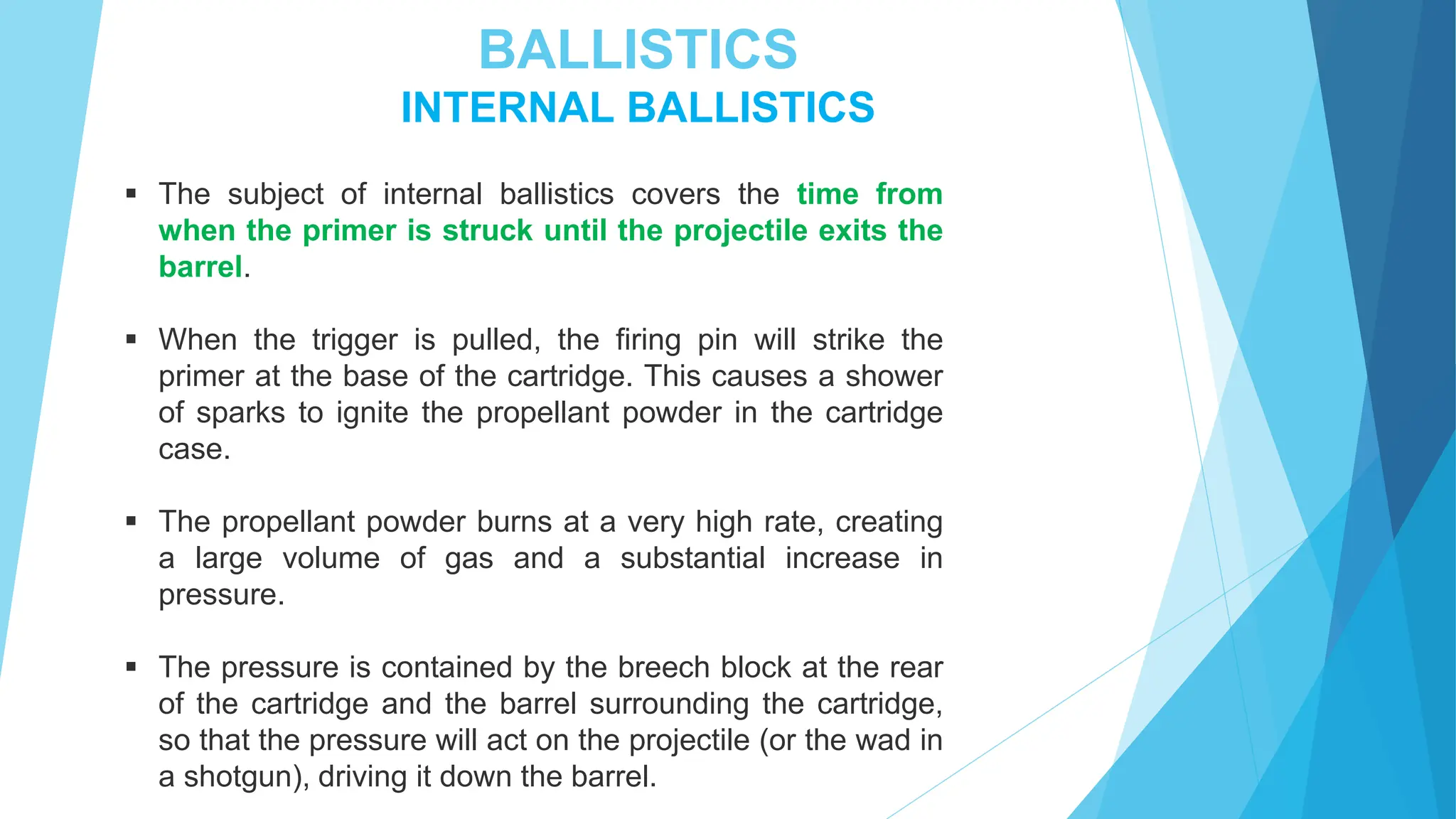 BALLISTICS
INTERNAL BALLISTICS

▪ The subject of internal ballistics covers the time from when the primer is struck until the projectile exits the barrel.

▪ When the trigger is pulled, the firing pin will strike the primer at the base of the cartridge. This causes a shower of sparks to ignite the propellant powder in the cartridge case.

▪ The propellant powder burns at a very high rate, creating a large volume of gas and a substantial increase in pressure.

▪ The pressure is contained by the breech block at the rear of the cartridge and the barrel surrounding the cartridge, so that the pressure will act on the projectile (or the wad in a shotgun), driving it down the barrel.